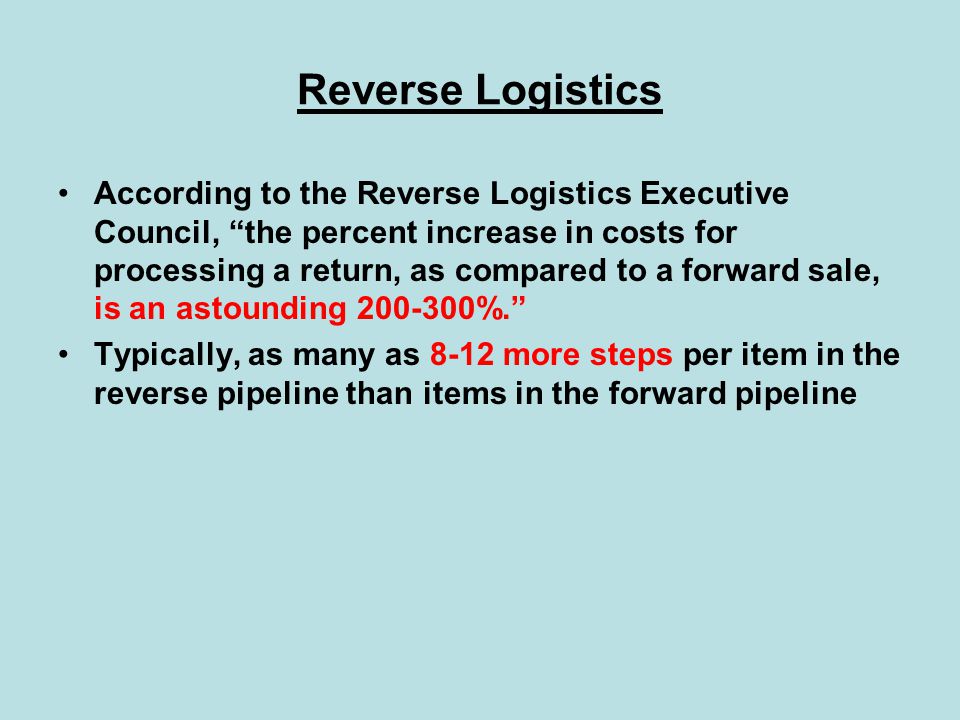 Reverse Logistics

• According to the Reverse Logistics Executive Council, “the percent increase in costs for processing a return, as compared to a forward sale, is an astounding 200-300%.”
• Typically, as many as 8-12 more steps per item in the reverse pipeline than items in the forward pipeline